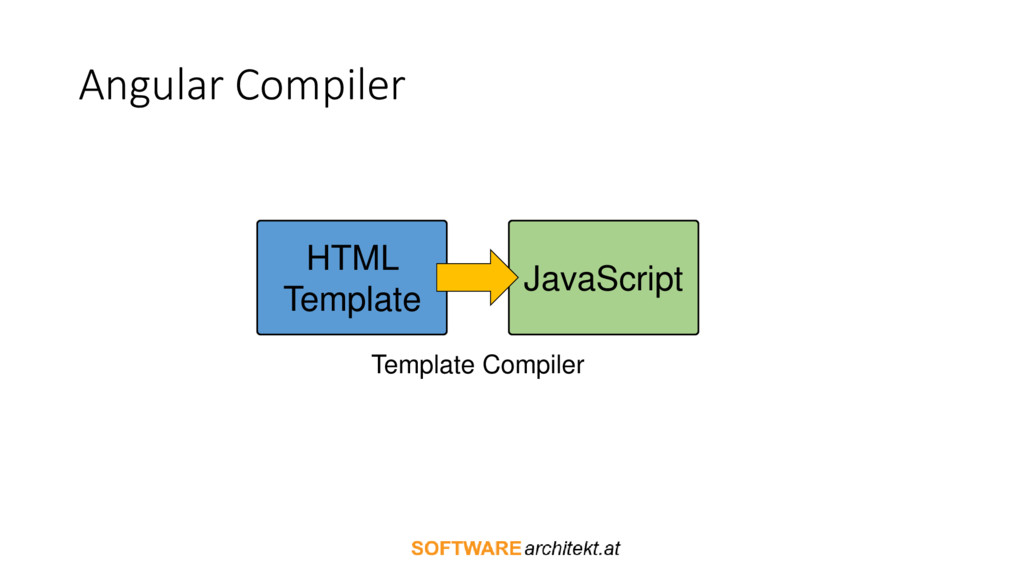 Angular Compiler

HTML Template

JavaScript

Template Compiler

SOFTWARE architekt.at